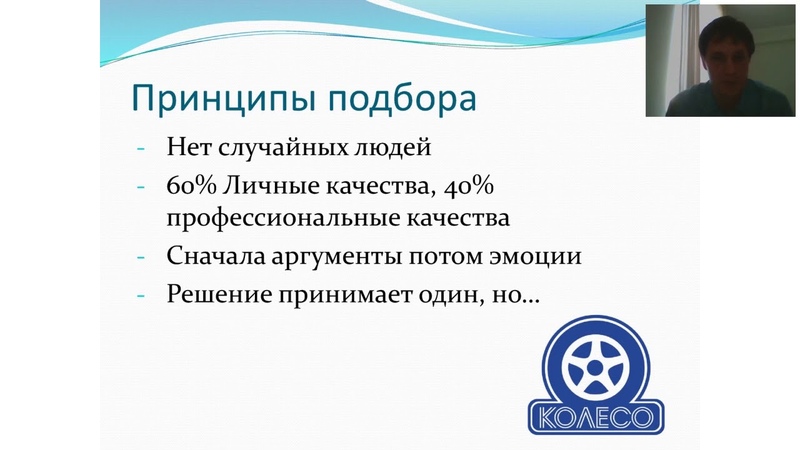 Принципы подбора

- Нет случайных людей
- 60% Личные качества, 40% профессиональные качества
- Сначала аргументы потом эмоции
- Решение принимает один, но…

КОЛЕСО